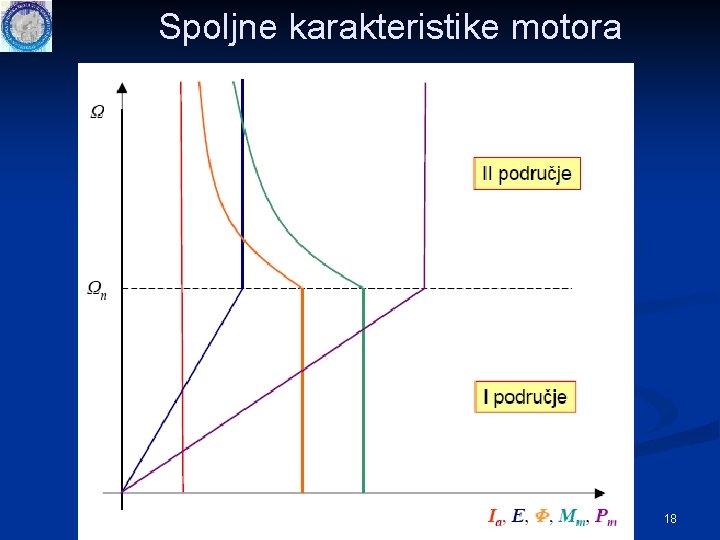 Spoljne karakteristike motora

$\Omega$

II područje

$\Omega_n$

I područje

$I_a$, $E$, $\Phi$, $M_m$, $P_m$

18